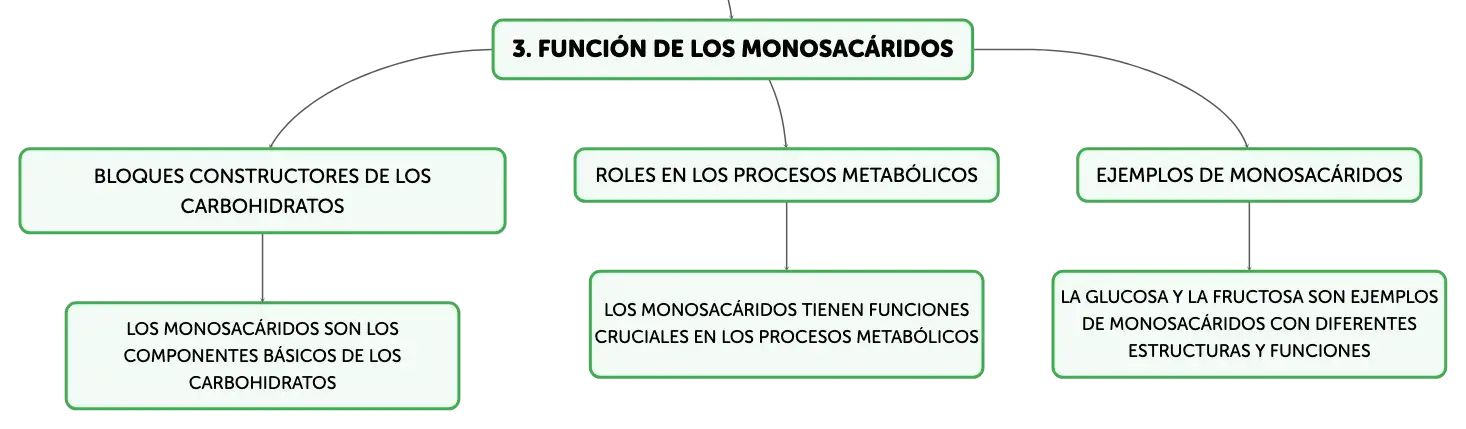 3. FUNCIÓN DE LOS MONOSACÁRIDOS

BLOQUES CONSTRUCTORES DE LOS CARBOHIDRATOS

LOS MONOSACÁRIDOS SON LOS COMPONENTES BÁSICOS DE LOS CARBOHIDRATOS

ROLES EN LOS PROCESOS METABÓLICOS

LOS MONOSACÁRIDOS TIENEN FUNCIONES CRUCIALES EN LOS PROCESOS METABÓLICOS

EJEMPLOS DE MONOSACÁRIDOS

LA GLUCOSA Y LA FRUCTOSA SON EJEMPLOS DE MONOSACÁRIDOS CON DIFERENTES ESTRUCTURAS Y FUNCIONES